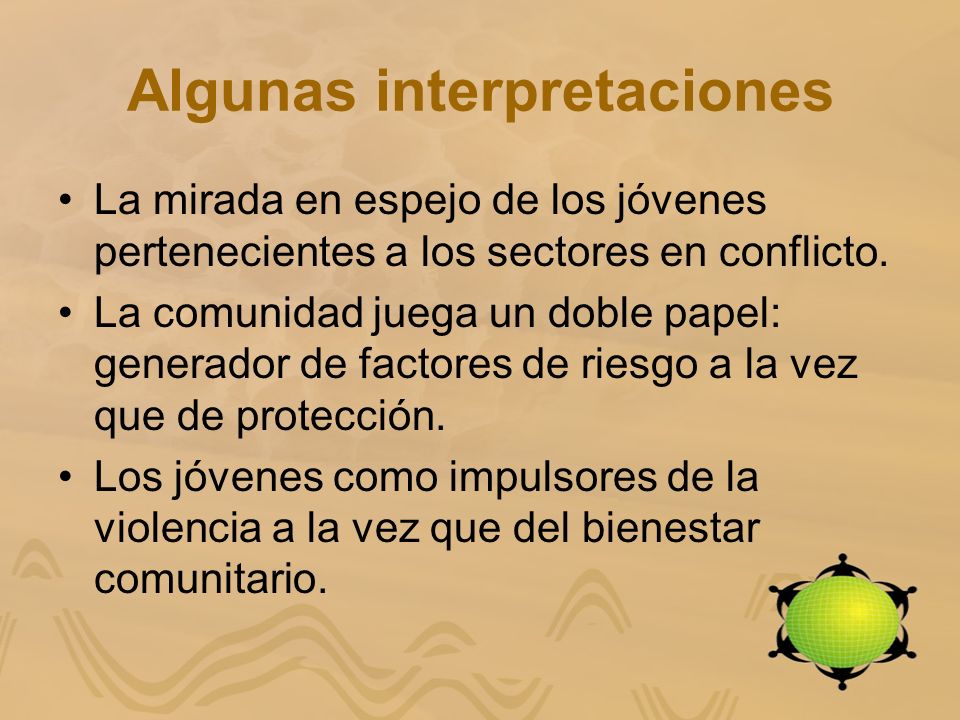 Algunas interpretaciones

• La mirada en espejo de los jóvenes pertenecientes a los sectores en conflicto.
• La comunidad juega un doble papel: generador de factores de riesgo a la vez que de protección.
• Los jóvenes como impulsores de la violencia a la vez que del bienestar comunitario.